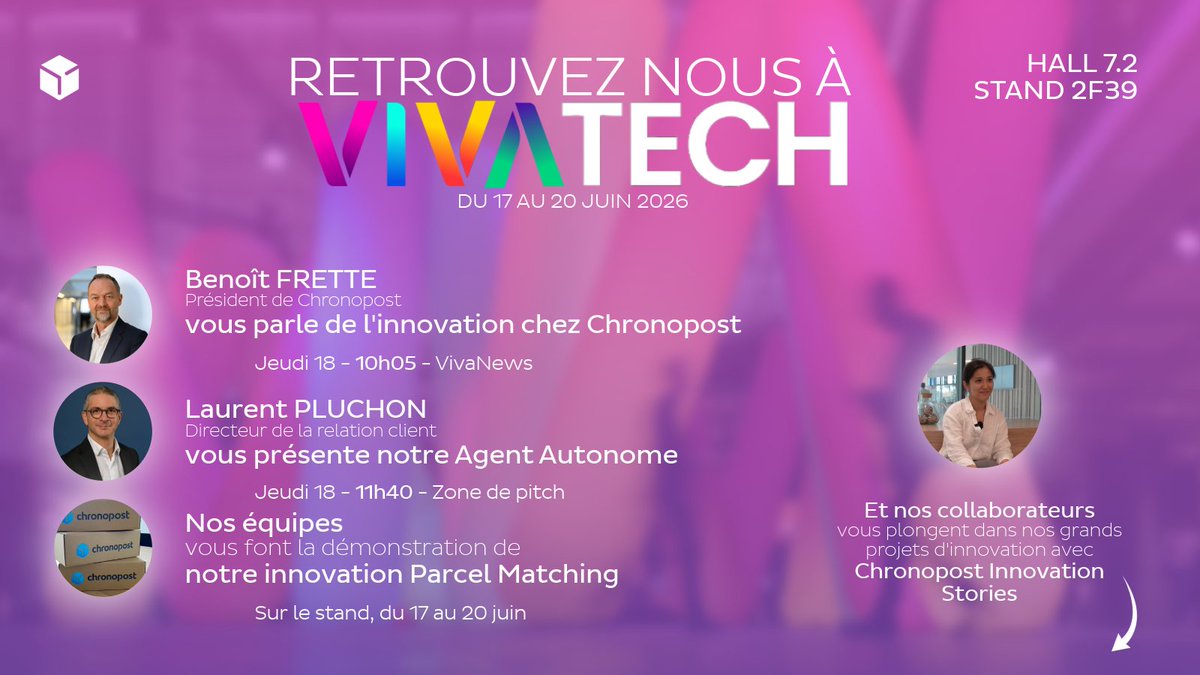 RETROUVEZ NOUS À
VIVATECH
DU 17 AU 20 JUIN 2026

HALL 7.2
STAND 2F39

Benoît FRETTE
Président de Chronopost
vous parle de l'innovation chez Chronopost
Jeudi 18 - 10h05 - VivaNews

Laurent PLUCHON
Directeur de la relation client
vous présente notre Agent Autonome
Jeudi 18 - 11h40 - Zone de pitch

chronopost
chronopost
chronopost

Nos équipes
vous font la démonstration de
notre innovation Parcel Matching
Sur le stand, du 17 au 20 juin

Et nos collaborateurs
vous plongent dans nos grands projets d'innovation avec
Chronopost Innovation Stories